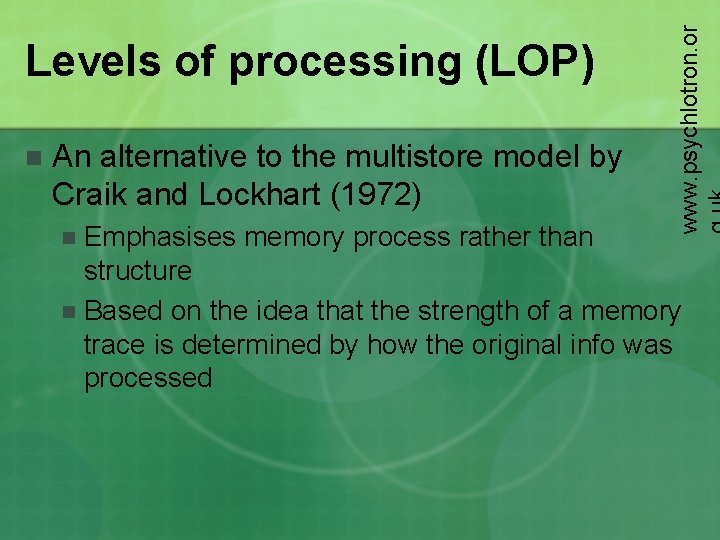 Levels of processing (LOP)

An alternative to the multistore model by Craik and Lockhart (1972)

Emphasises memory process rather than structure

Based on the idea that the strength of a memory trace is determined by how the original info was processed

www.psychlotron.or
g.uk